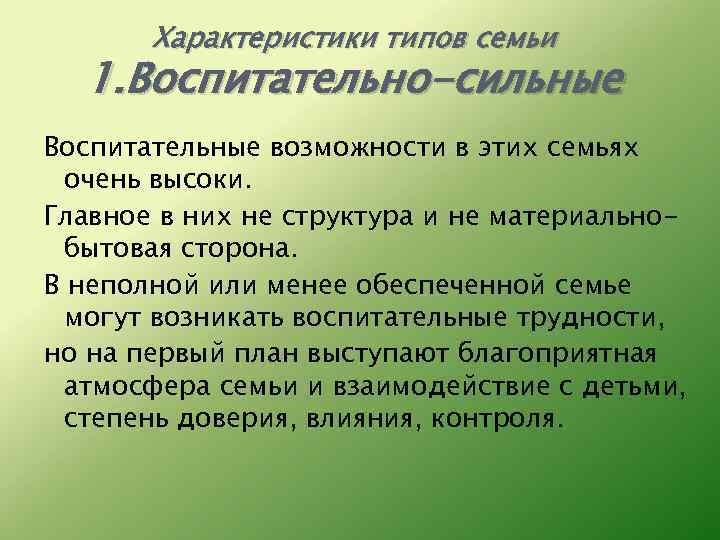 Характеристики типов семьи
1.Воспитательно-сильные

Воспитательные возможности в этих семьях очень высоки.

Главное в них не структура и не материально-бытовая сторона.

В неполной или менее обеспеченной семье могут возникать воспитательные трудности,

но на первый план выступают благоприятная атмосфера семьи и взаимодействие с детьми, степень доверия, влияния, контроля.